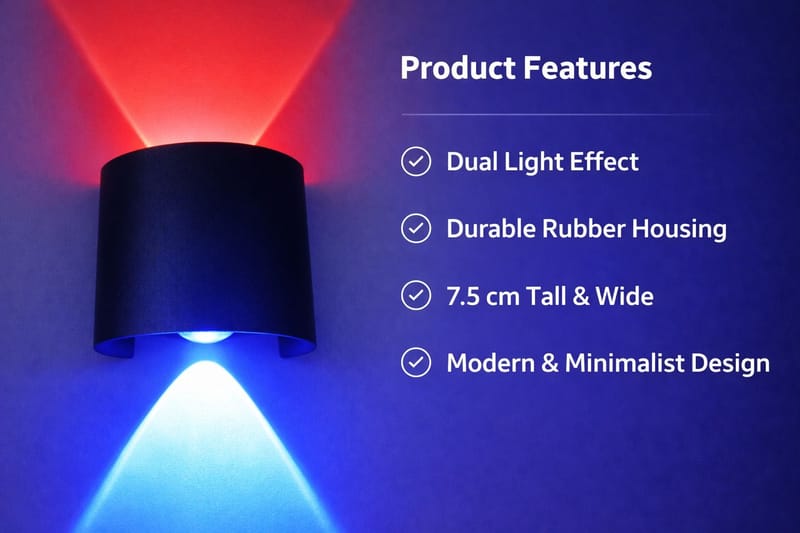 Product Features

Dual Light Effect

Durable Rubber Housing

7.5 cm Tall & Wide

Modern & Minimalist Design